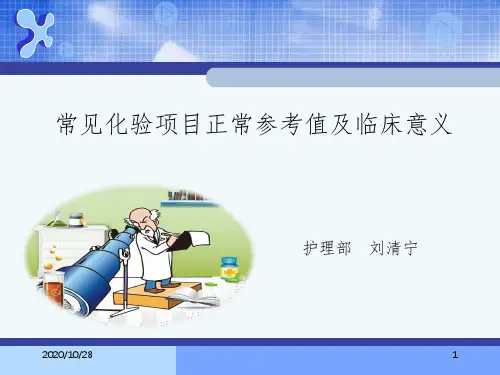 常见化验项目正常参考值及临床意义

护理部　刘清宁

2020/10/28

1